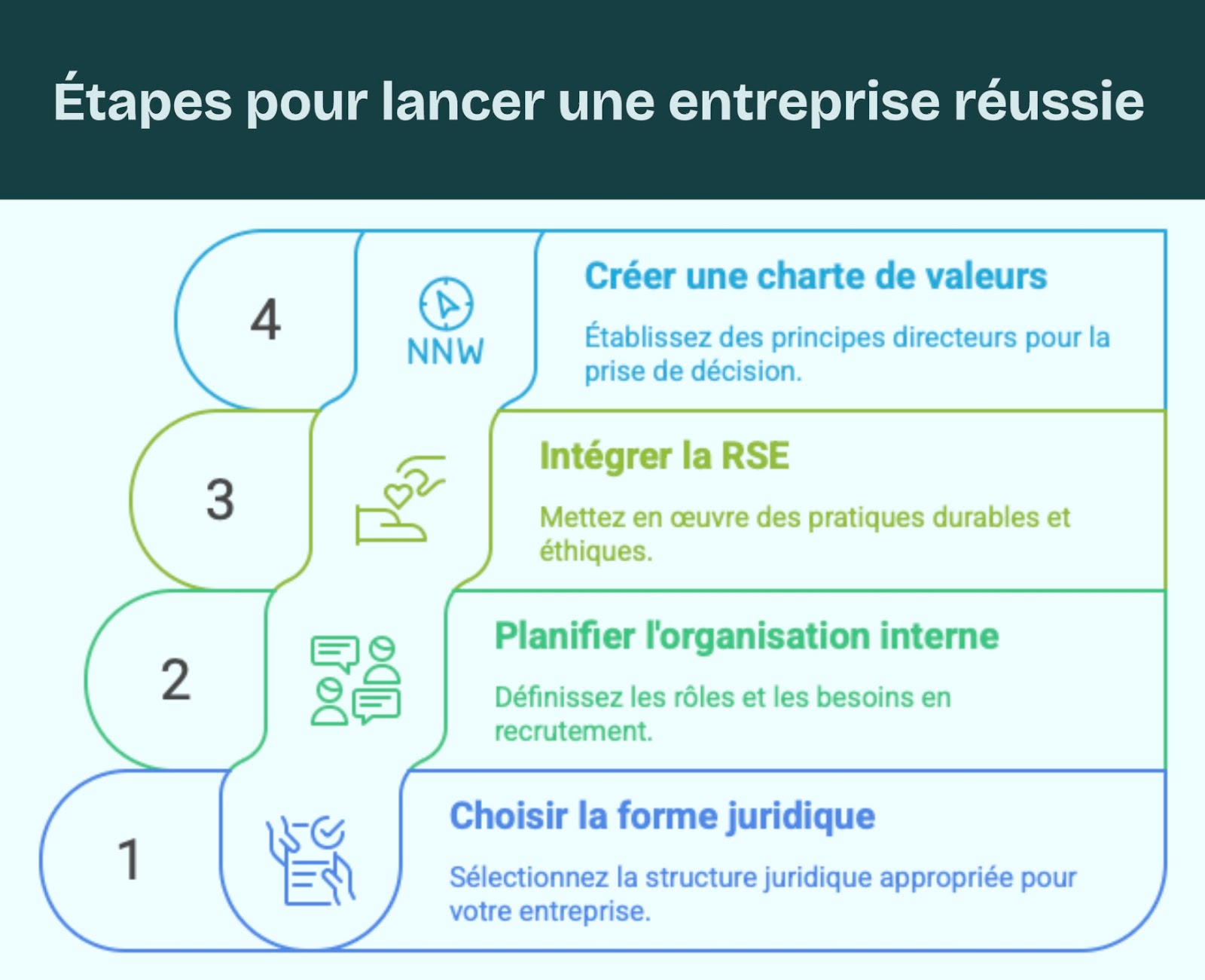 Étapes pour lancer une entreprise réussie

4

NNW

Créer une charte de valeurs

Établissez des principes directeurs pour la prise de décision.

3

Intégrer la RSE

Mettez en œuvre des pratiques durables et éthiques.

2

Planifier l'organisation interne

Définissez les rôles et les besoins en recrutement.

1

Choisir la forme juridique

Sélectionnez la structure juridique appropriée pour votre entreprise.